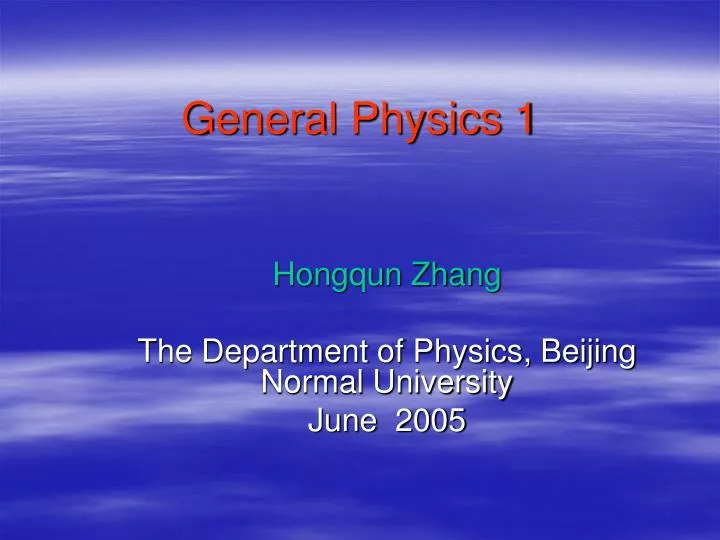 General Physics 1

Hongqun Zhang

The Department of Physics, Beijing Normal University
June 2005